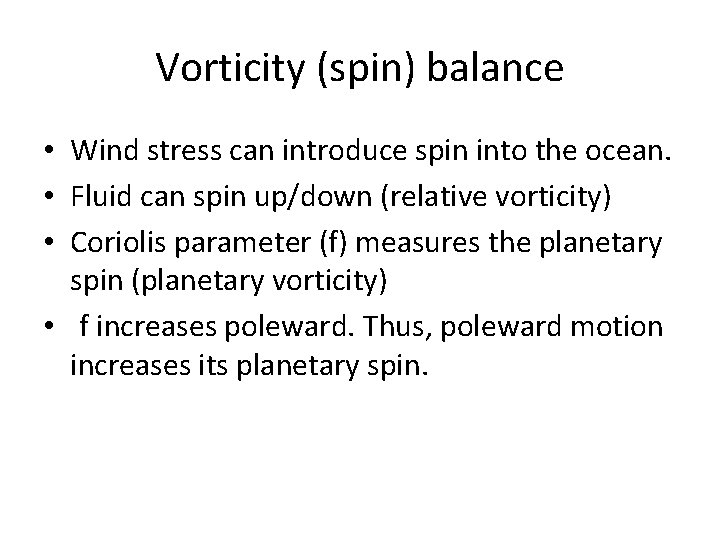 Vorticity (spin) balance

• Wind stress can introduce spin into the ocean.
• Fluid can spin up/down (relative vorticity)
• Coriolis parameter (f) measures the planetary spin (planetary vorticity)
• f increases poleward. Thus, poleward motion increases its planetary spin.